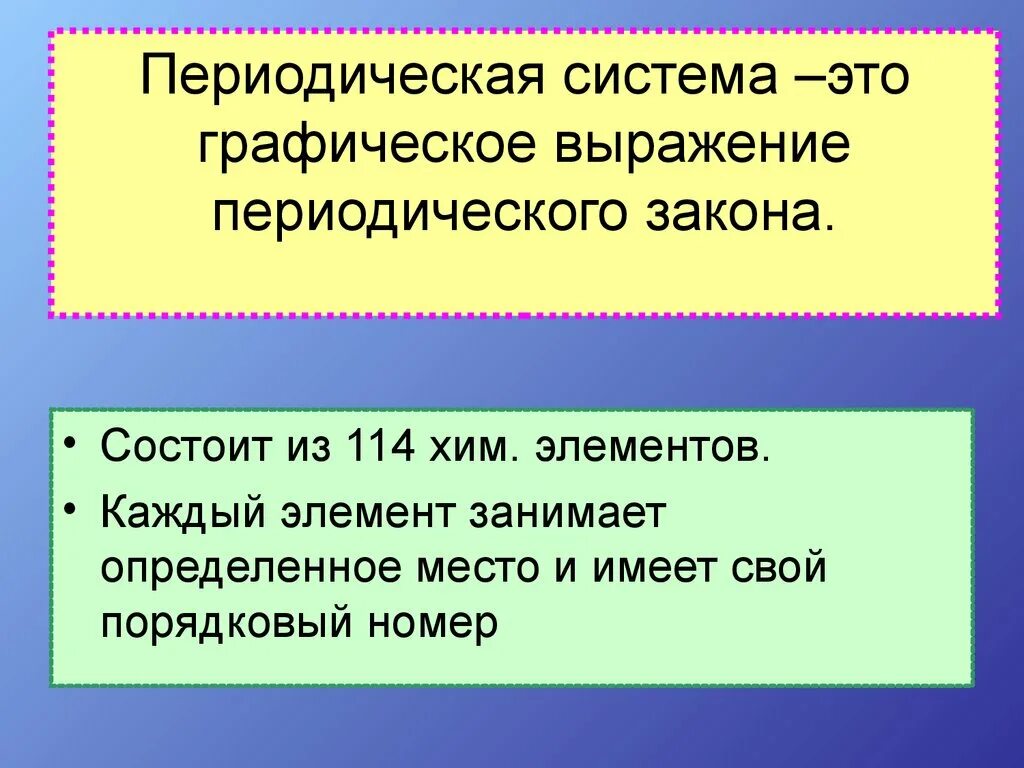 Периодическая система –это графическое выражение периодического закона.

• Состоит из 114 хим. элементов.
• Каждый элемент занимает определенное место и имеет свой порядковый номер